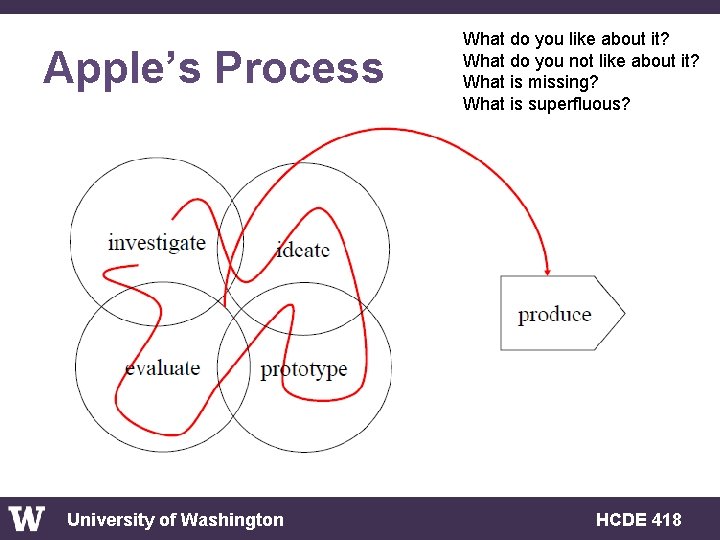 Apple's Process

What do you like about it?
What do you not like about it?
What is missing?
What is superfluous?

investigate

ideate

evaluate

prototype

produce

W University of Washington

HCDE 418